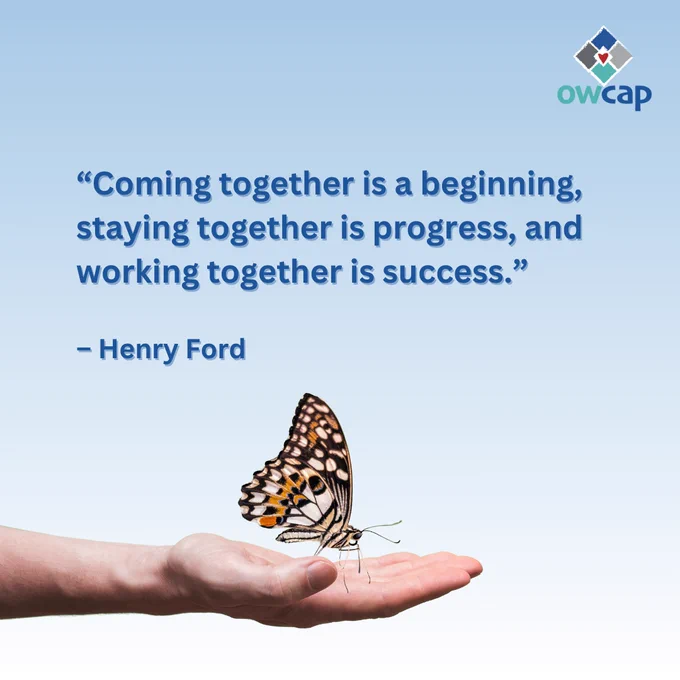 owcap

“Coming together is a beginning, staying together is progress, and working together is success.”

– Henry Ford